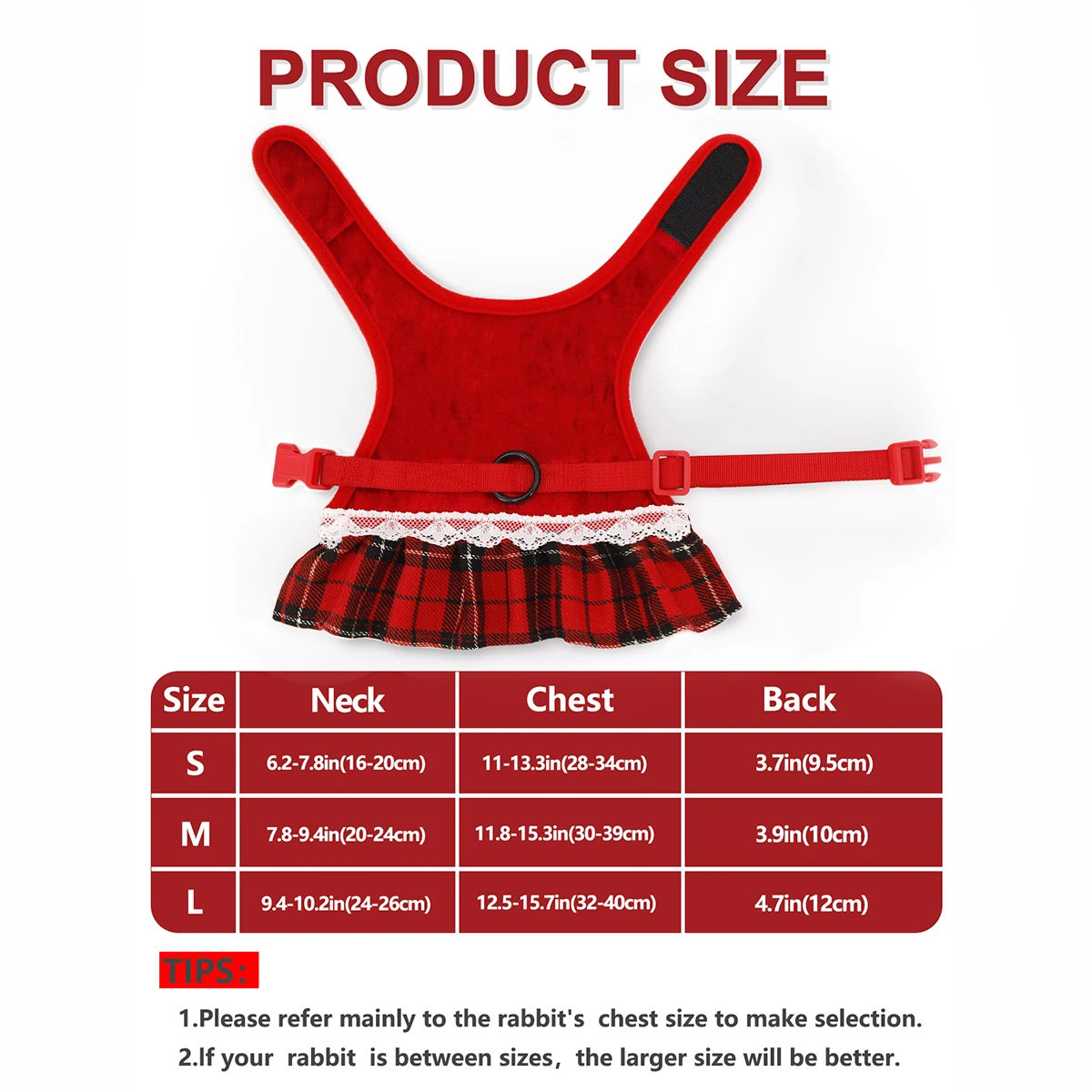 PRODUCT SIZE

| Size | Neck | Chest | Back |
|---|---|---|---|
| S | 6.2-7.8in(16-20cm) | 11-13.3in(28-34cm) | 3.7in(9.5cm) |
| M | 7.8-9.4in(20-24cm) | 11.8-15.3in(30-39cm) | 3.9in(10cm) |
| L | 9.4-10.2in(24-26cm) | 12.5-15.7in(32-40cm) | 4.7in(12cm) |

TIPS:

1.Please refer mainly to the rabbit's chest size to make selection.

2.If your rabbit is between sizes, the larger size will be better.